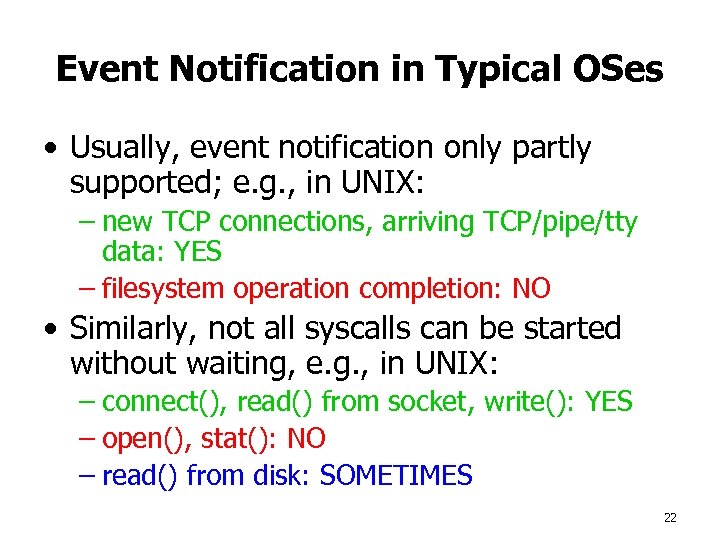 Event Notification in Typical OSes

• Usually, event notification only partly supported; e.g., in UNIX:
– new TCP connections, arriving TCP/pipe/tty data: YES
– filesystem operation completion: NO

• Similarly, not all syscalls can be started without waiting, e.g., in UNIX:
– connect(), read() from socket, write(): YES
– open(), stat(): NO
– read() from disk: SOMETIMES

22